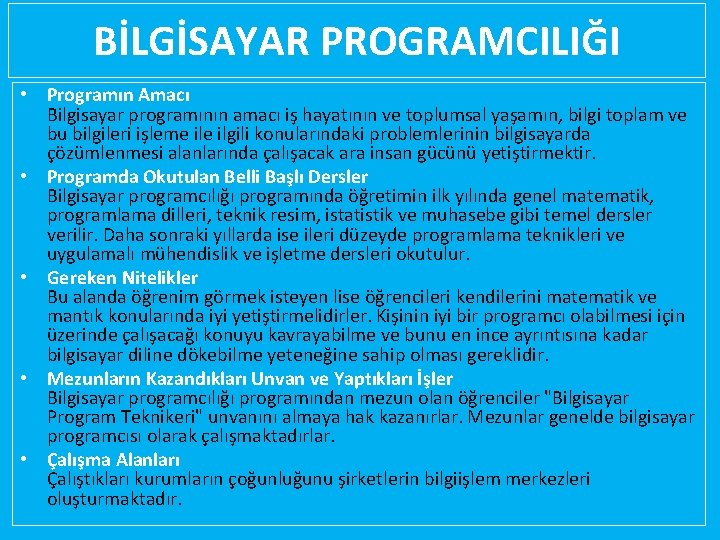 BİLGİSAYAR PROGRAMCILIĞI

• Programın Amacı
Bilgisayar programının amacı iş hayatının ve toplumsal yaşamın, bilgi toplam ve bu bilgileri işleme ile ilgili konularındaki problemlerinin bilgisayarda çözümlenmesi alanlarında çalışacak ara insan gücünü yetiştirmektir.

• Programda Okutulan Belli Başlı Dersler
Bilgisayar programcılığı programında öğretimin ilk yılında genel matematik, programlama dilleri, teknik resim, istatistik ve muhasebe gibi temel dersler verilir. Daha sonraki yıllarda ise ileri düzeyde programlama teknikleri ve uygulamalı mühendislik ve işletme dersleri okutulur.

• Gereken Nitelikler
Bu alanda öğrenim görmek isteyen lise öğrencileri kendilerini matematik ve mantık konularında iyi yetiştirmelidirler. Kişinin iyi bir programcı olabilmesi için üzerinde çalışacağı konuyu kavrayabilme ve bunu en ince ayrıntısına kadar bilgisayar diline dökebilme yeteneğine sahip olması gereklidir.

• Mezunların Kazandıkları Unvan ve Yaptıkları İşler
Bilgisayar programcılığı programından mezun olan öğrenciler "Bilgisayar Program Teknikeri" unvanını almaya hak kazanırlar. Mezunlar genelde bilgisayar programcısı olarak çalışmaktadırlar.

• Çalışma Alanları
Çalıştıkları kurumların çoğunluğunu şirketlerin bilgiişlem merkezleri oluşturmaktadır.